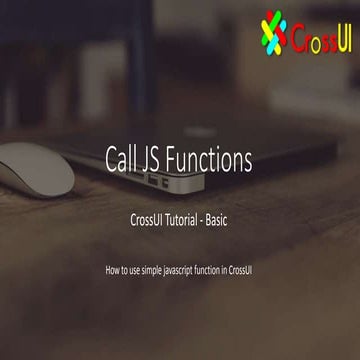 CrossUI

Call JS Functions

CrossUI Tutorial - Basic

How to use simple javascript function in CrossUI